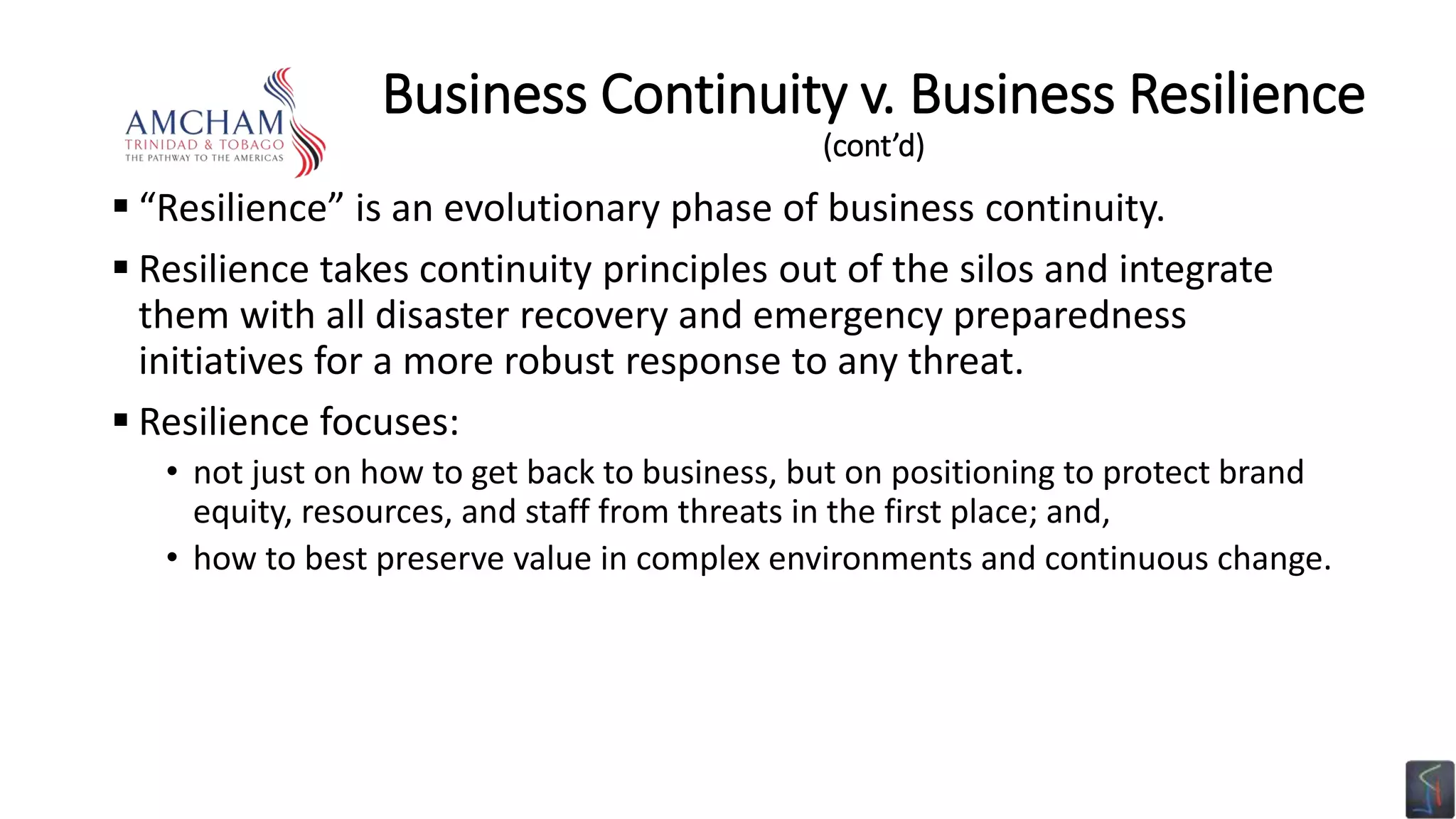 AMCHAM
TRINIDAD & TOBAGO
THE PATHWAY TO THE AMERICAS

Business Continuity v. Business Resilience
(cont'd)

▪ "Resilience" is an evolutionary phase of business continuity.

▪ Resilience takes continuity principles out of the silos and integrate them with all disaster recovery and emergency preparedness initiatives for a more robust response to any threat.

▪ Resilience focuses:

• not just on how to get back to business, but on positioning to protect brand equity, resources, and staff from threats in the first place; and,

• how to best preserve value in complex environments and continuous change.